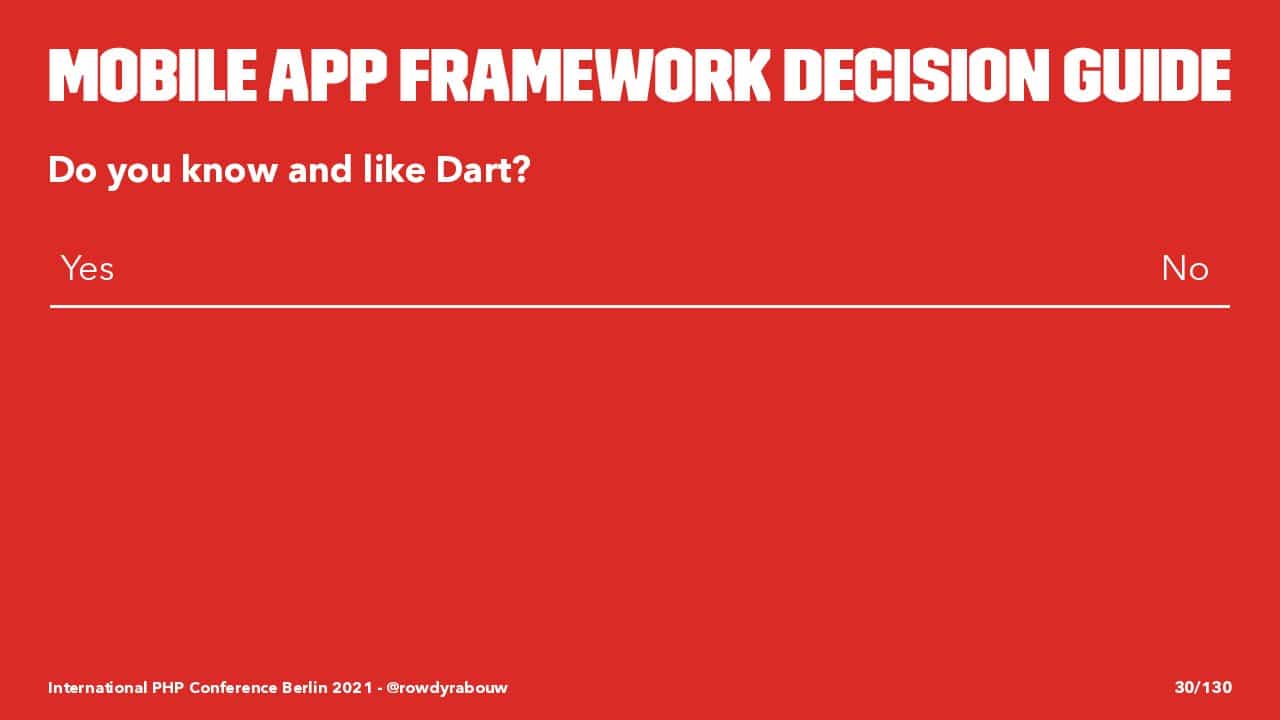 MOBILE APP FRAMEWORK DECISION GUIDE

Do you know and like Dart?

| Yes | No |
|---|---|

International PHP Conference Berlin 2021 - @rowdyrabouw

30/130